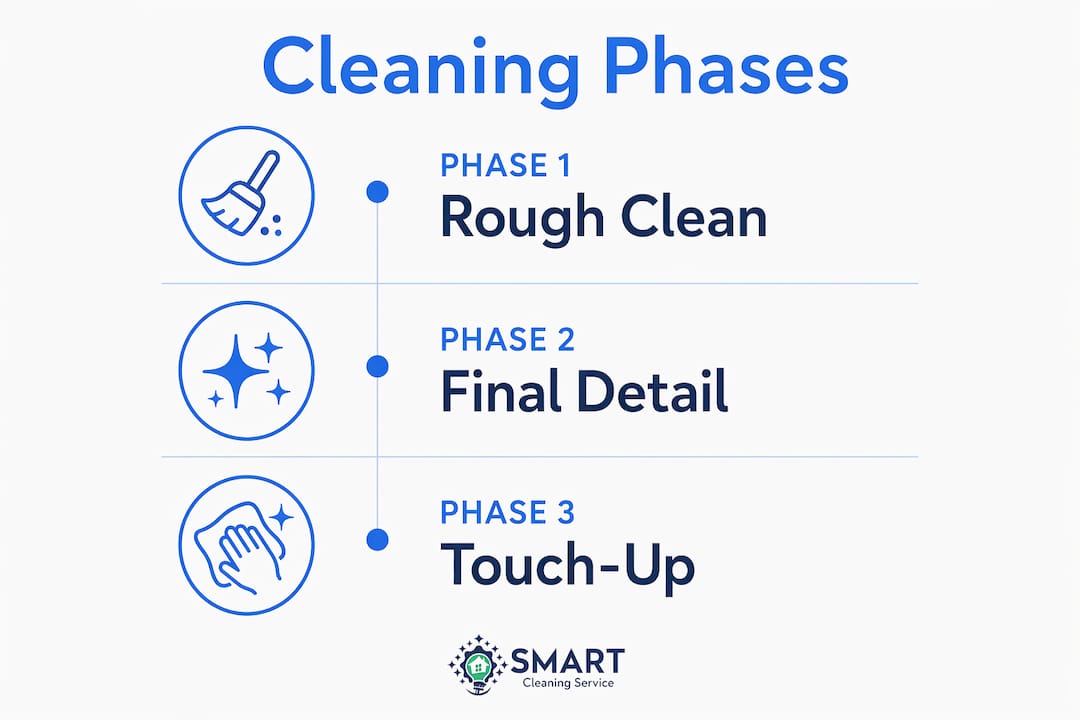 Cleaning Phases

PHASE 1
Rough Clean

PHASE 2
Final Detail

PHASE 3
Touch-Up

SMART
Cleaning Service